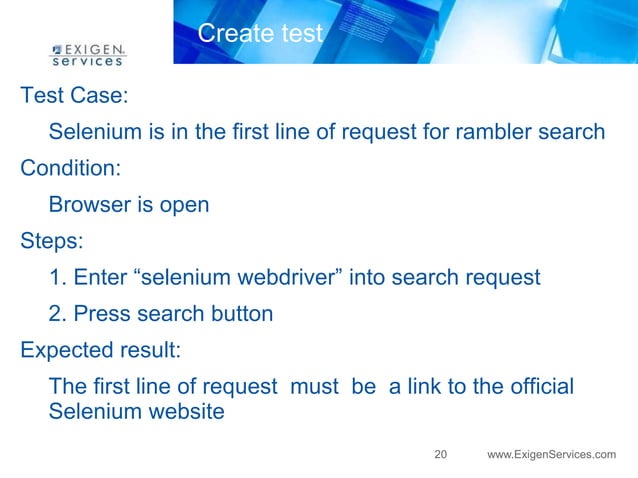 EXIGEN services

Create test

Test Case:

Selenium is in the first line of request for rambler search

Condition:

Browser is open

Steps:

1. Enter “selenium webdriver” into search request

2. Press search button

Expected result:

The first line of request must be a link to the official Selenium website

20 www.ExigenServices.com